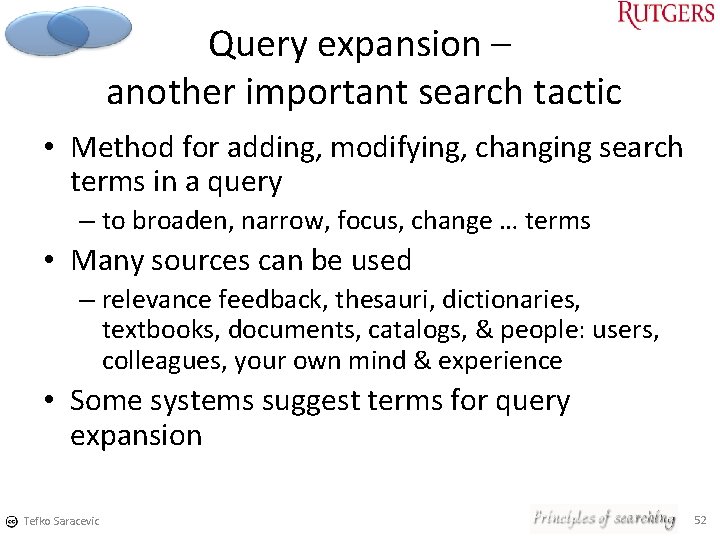 RUTGERS

Query expansion – another important search tactic

• Method for adding, modifying, changing search terms in a query
– to broaden, narrow, focus, change … terms
• Many sources can be used
– relevance feedback, thesauri, dictionaries, textbooks, documents, catalogs, & people: users, colleagues, your own mind & experience
• Some systems suggest terms for query expansion

Tefko Saracevic

Principles of searching

52